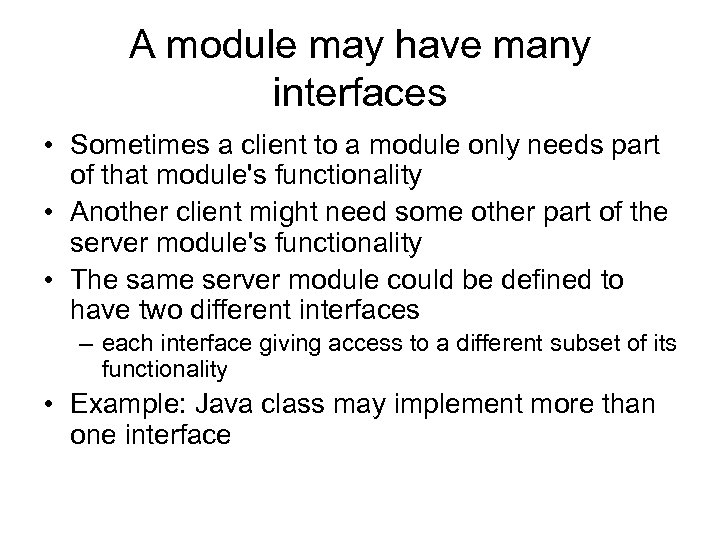 A module may have many interfaces

• Sometimes a client to a module only needs part of that module's functionality
• Another client might need some other part of the server module's functionality
• The same server module could be defined to have two different interfaces
– each interface giving access to a different subset of its functionality
• Example: Java class may implement more than one interface